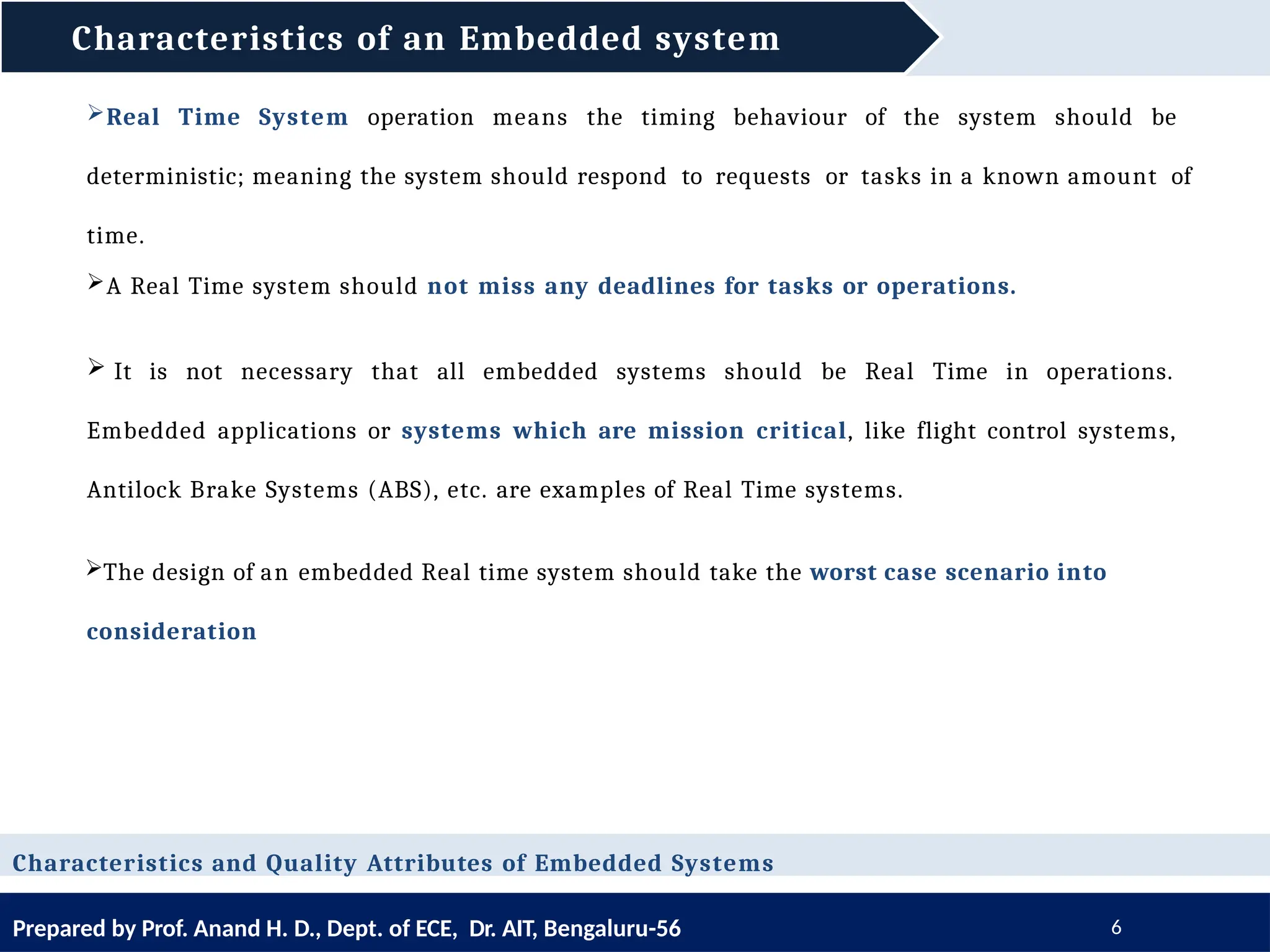 Characteristics of an Embedded system

➢Real Time System operation means the timing behaviour of the system should be deterministic; meaning the system should respond to requests or tasks in a known amount of time.

➢A Real Time system should not miss any deadlines for tasks or operations.

➢ It is not necessary that all embedded systems should be Real Time in operations. Embedded applications or systems which are mission critical, like flight control systems, Antilock Brake Systems (ABS), etc. are examples of Real Time systems.

➢The design of an embedded Real time system should take the worst case scenario into consideration

Characteristics and Quality Attributes of Embedded Systems

Prepared by Prof. Anand H. D., Dept. of ECE, Dr. AIT, Bengaluru-56

6